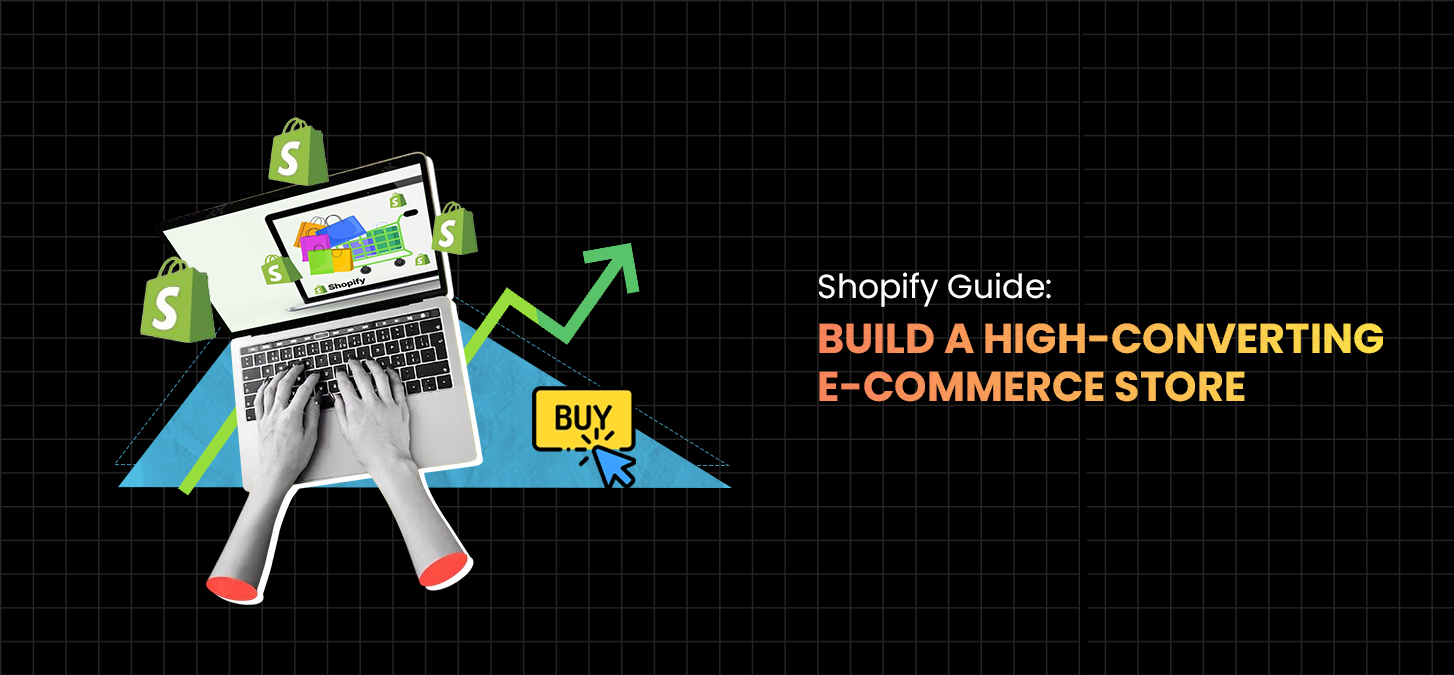 Shopify

BUY

Shopify Guide:
BUILD A HIGH-CONVERTING E-COMMERCE STORE